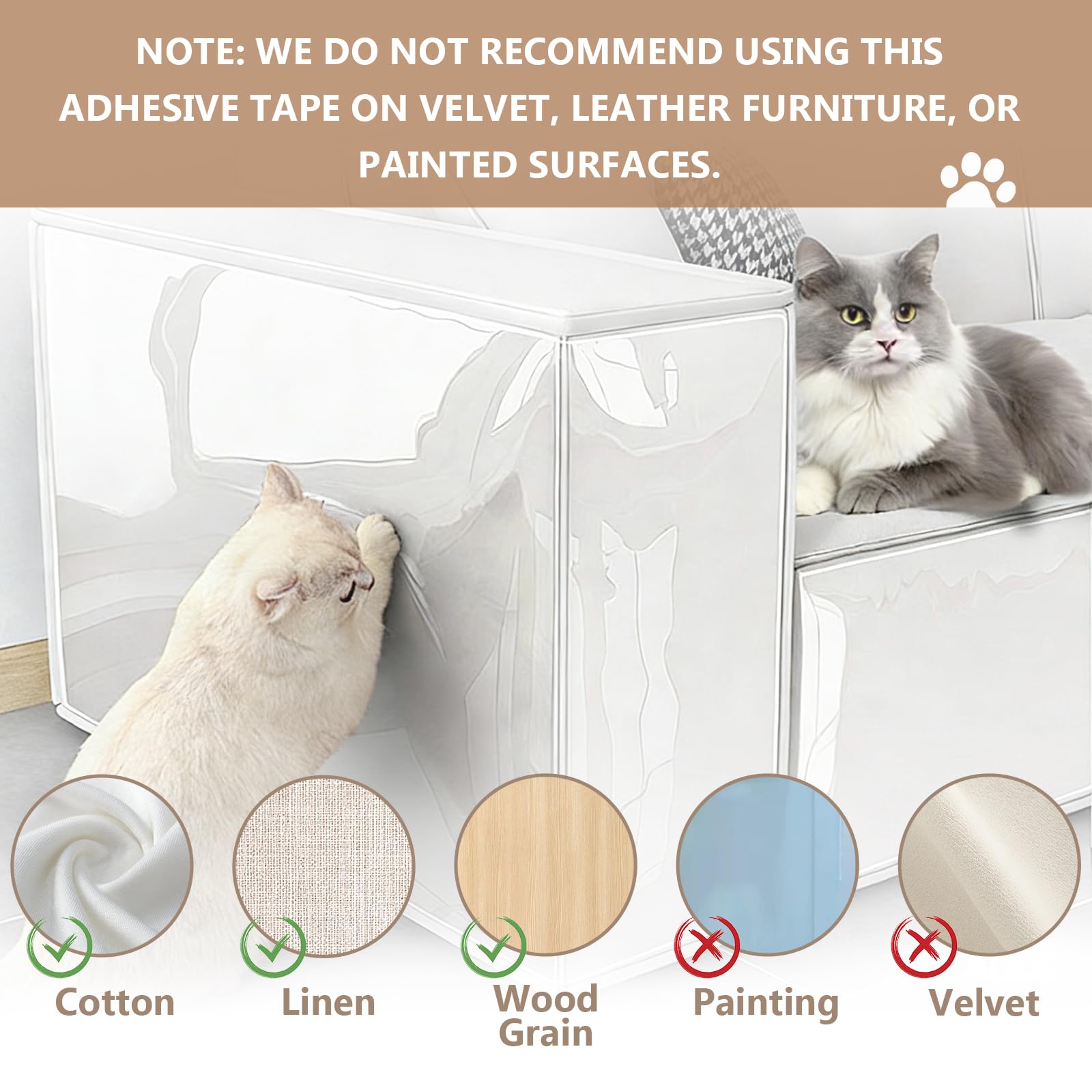 NOTE: WE DO NOT RECOMMEND USING THIS ADHESIVE TAPE ON VELVET, LEATHER FURNITURE, OR PAINTED SURFACES.

Cotton

Linen

Wood Grain

Painting

Velvet